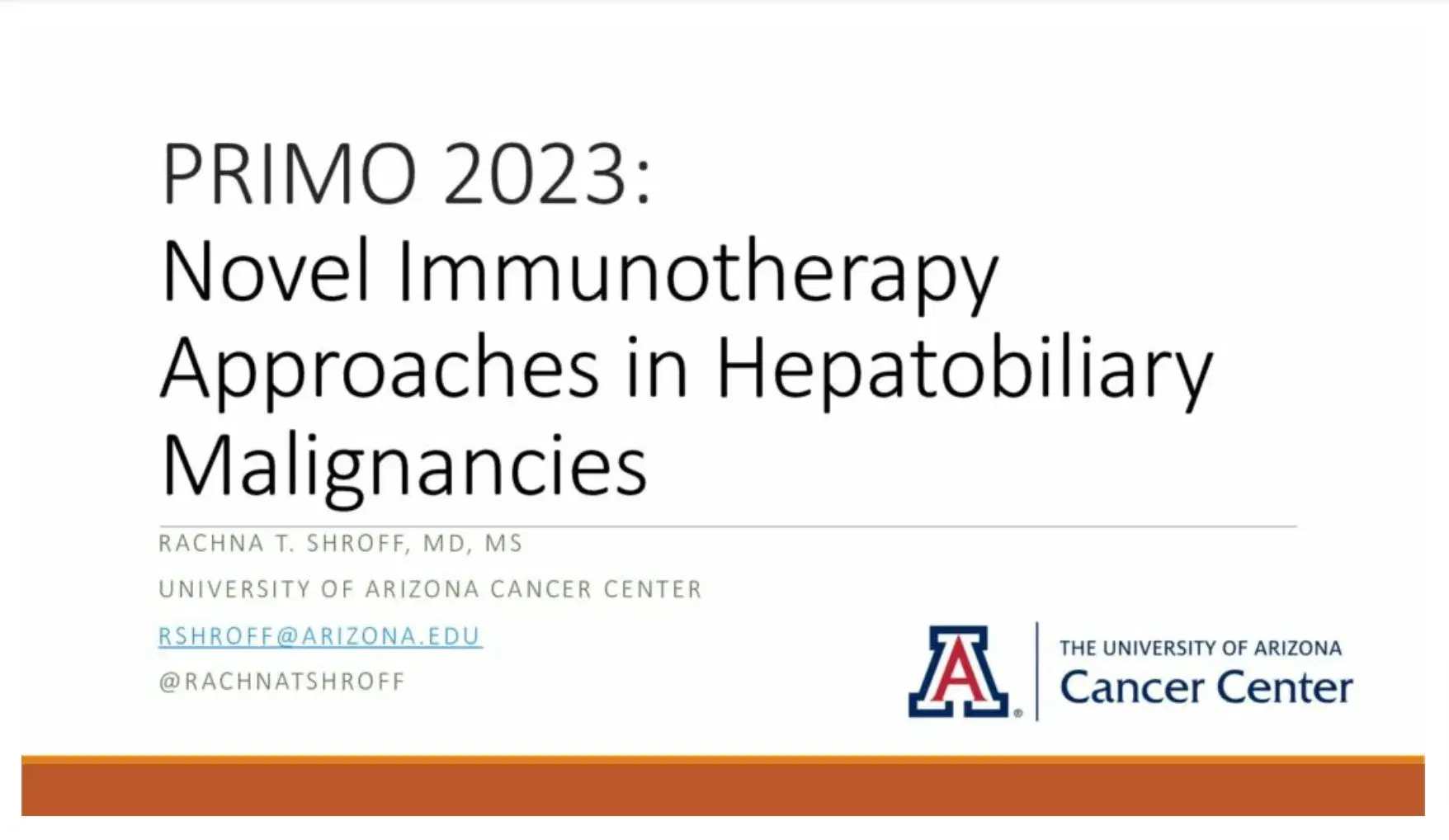 PRIMO 2023:
Novel Immunotherapy Approaches in Hepatobiliary Malignancies

RACHNA T. SHROFF, MD, MS

UNIVERSITY OF ARIZONA CANCER CENTER

RSHROFF@ARIZONA.EDU

@RACHNATSHROFF

A

THE UNIVERSITY OF ARIZONA
Cancer Center